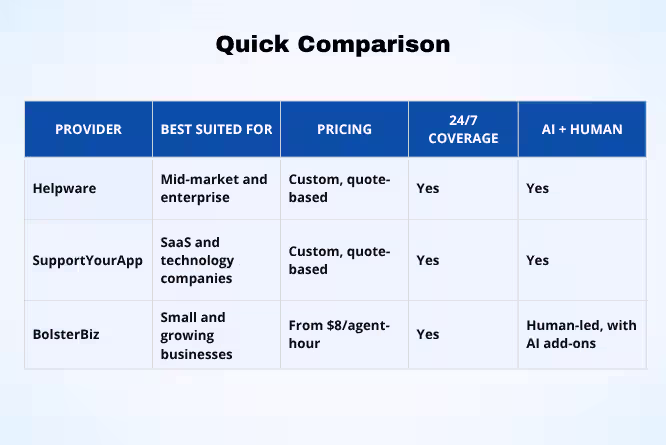 Quick Comparison

| PROVIDER | BEST SUITED FOR | PRICING | 24/7 COVERAGE | AI + HUMAN |
|---|---|---|---|---|
| Helpware | Mid-market and enterprise | Custom, quote-based | Yes | Yes |
| SupportYourApp | SaaS and technology companies | Custom, quote-based | Yes | Yes |
| BolsterBiz | Small and growing businesses | From \$8/agent-hour | Yes | Human-led, with AI add-ons |